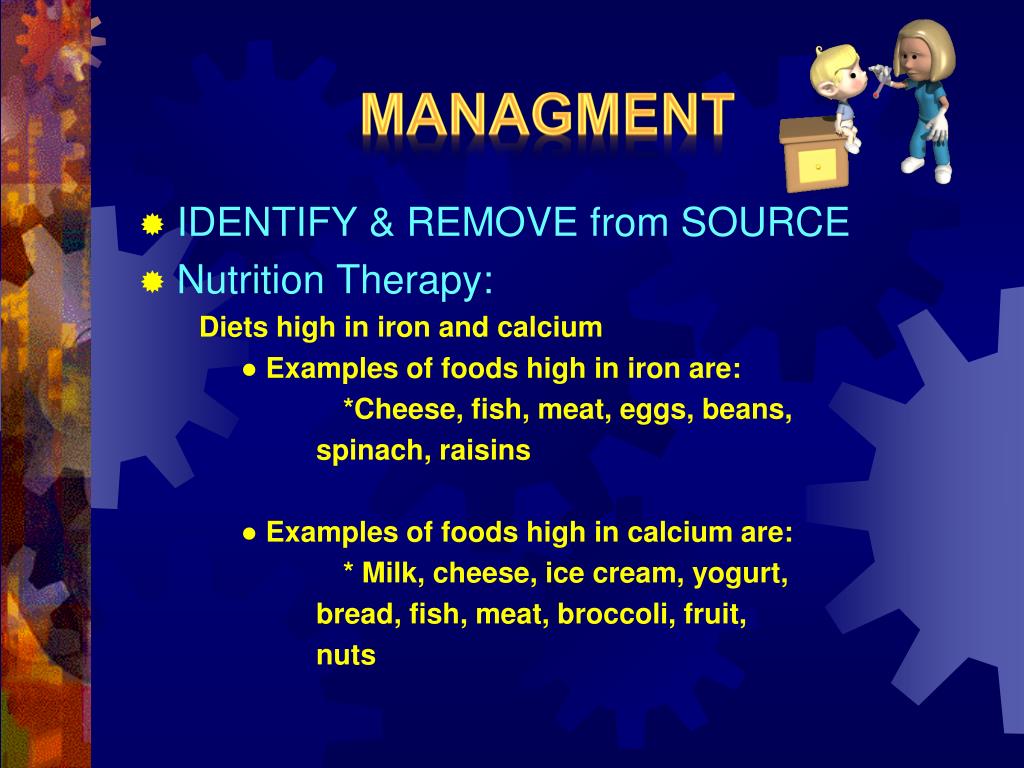 MANAGMENT

IDENTIFY & REMOVE from SOURCE

Nutrition Therapy:

Diets high in iron and calcium

● Examples of foods high in iron are:

*Cheese, fish, meat, eggs, beans, spinach, raisins

● Examples of foods high in calcium are:

* Milk, cheese, ice cream, yogurt, bread, fish, meat, broccoli, fruit, nuts